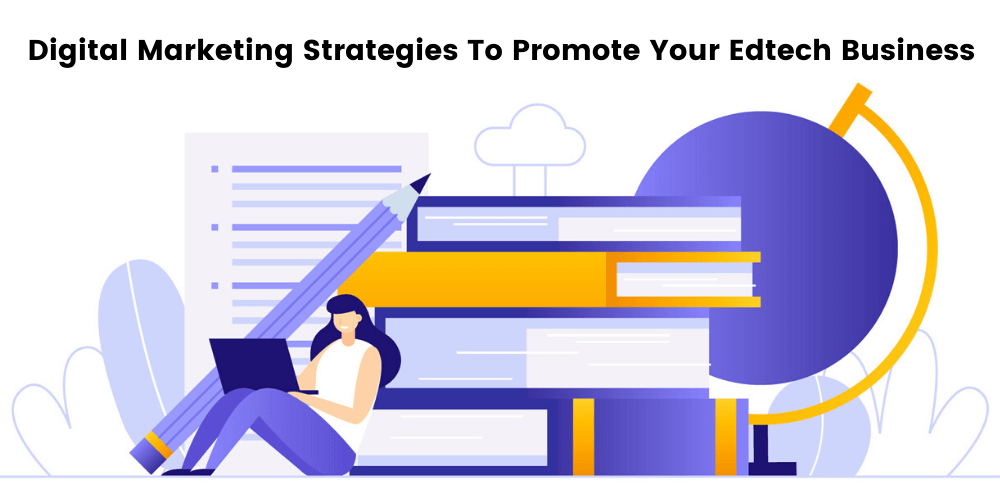 Digital Marketing Strategies To Promote Your Edtech Business